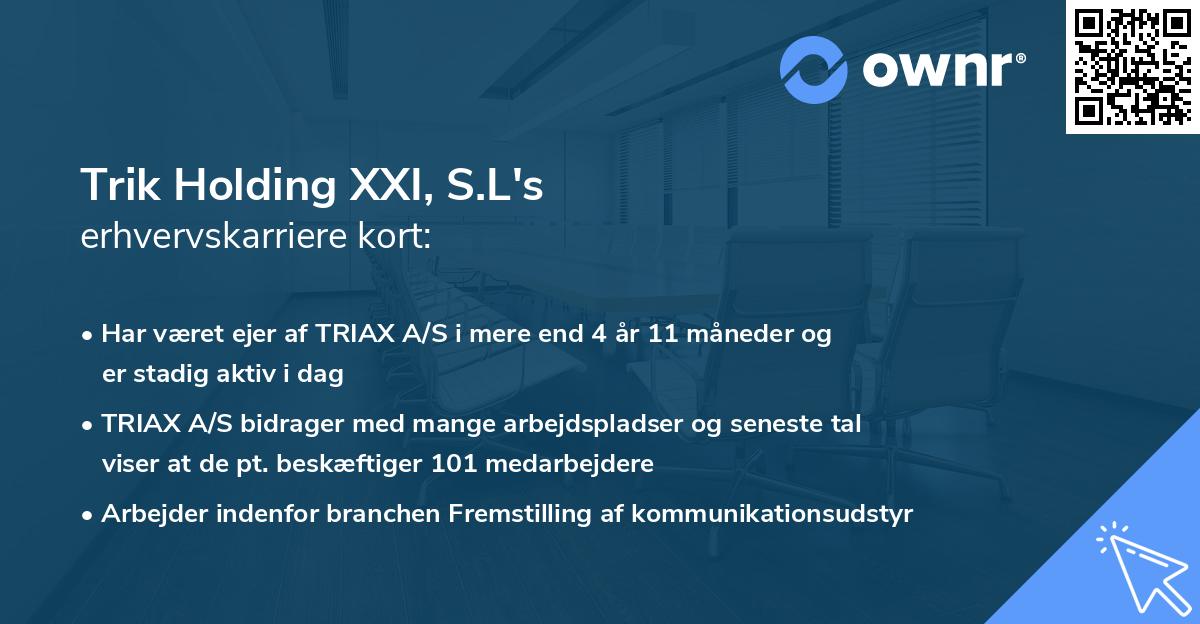 ownr®

Trik Holding XXI, S.L's
erhvervskarriere kort:

• Har været ejer af TRIAX A/S i mere end 4 år 11 måneder og er stadig aktiv i dag

• TRIAX A/S bidrager med mange arbejdspladser og seneste tal viser at de pt. beskæftiger 101 medarbejdere

• Arbejder indenfor branchen Fremstilling af kommunikationsudstyr